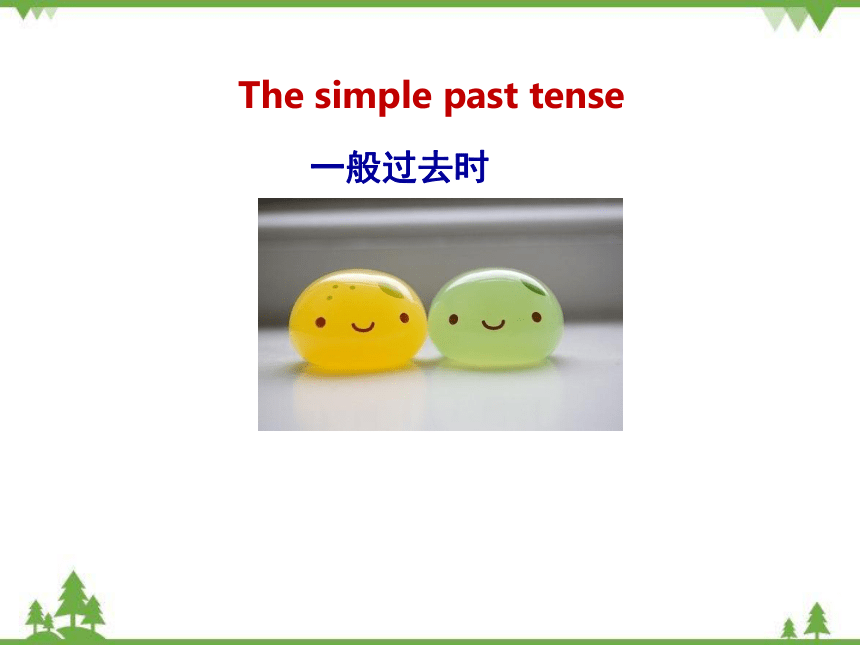 The simple past tense

一般过去时